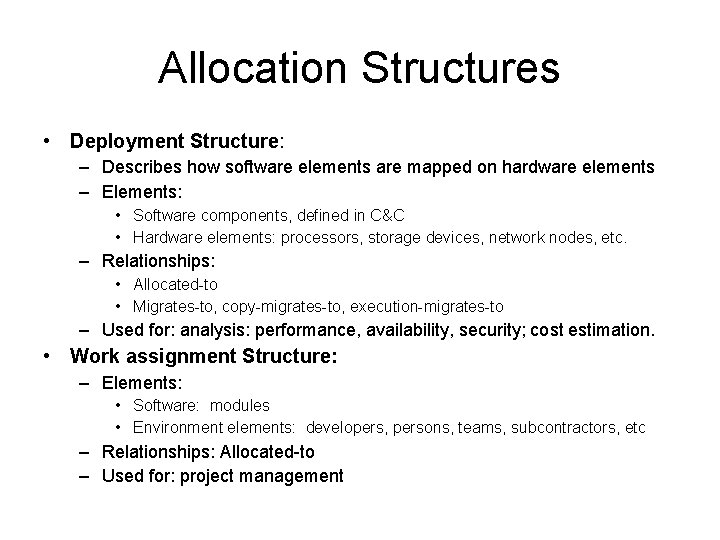 Allocation Structures

• Deployment Structure:
– Describes how software elements are mapped on hardware elements
– Elements:
• Software components, defined in C&C
• Hardware elements: processors, storage devices, network nodes, etc.
– Relationships:
• Allocated-to
• Migrates-to, copy-migrates-to, execution-migrates-to
– Used for: analysis: performance, availability, security; cost estimation.
• Work assignment Structure:
– Elements:
• Software: modules
• Environment elements: developers, persons, teams, subcontractors, etc
– Relationships: Allocated-to
– Used for: project management